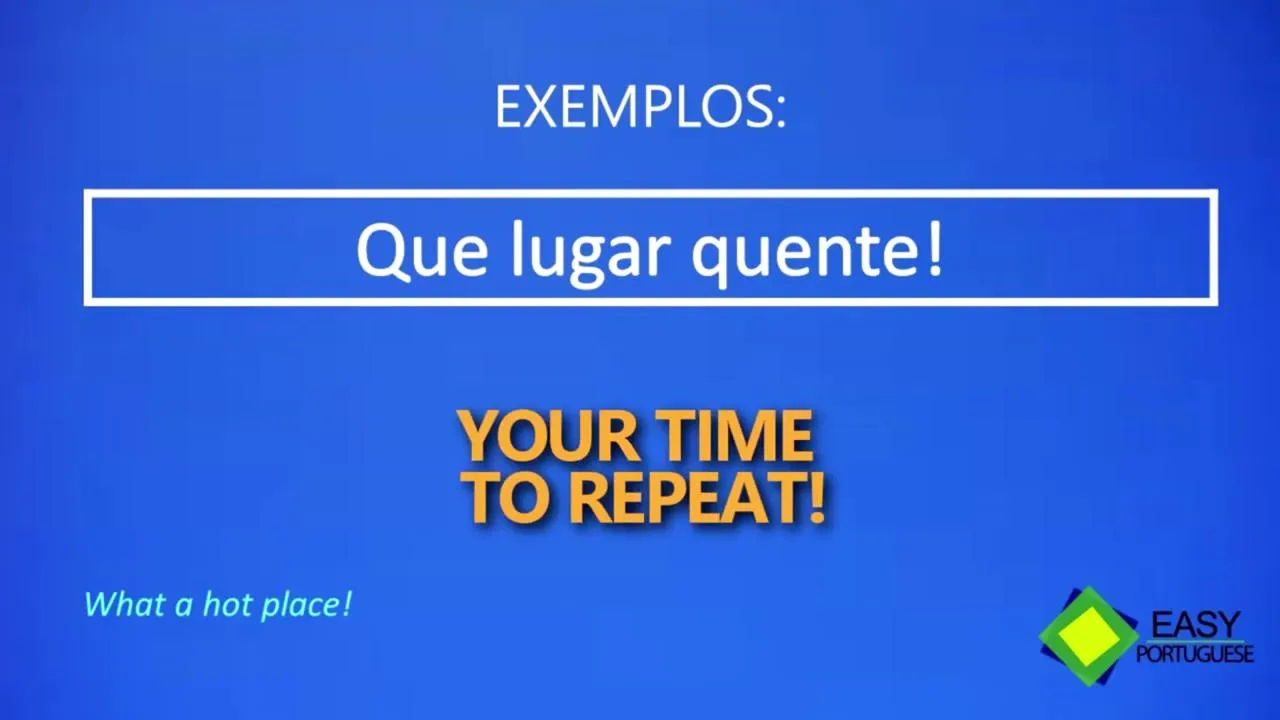 EXEMPLOS:

Que lugar quente!

YOUR TIME TO REPEAT!

What a hot place!

EASY PORTUGUESE